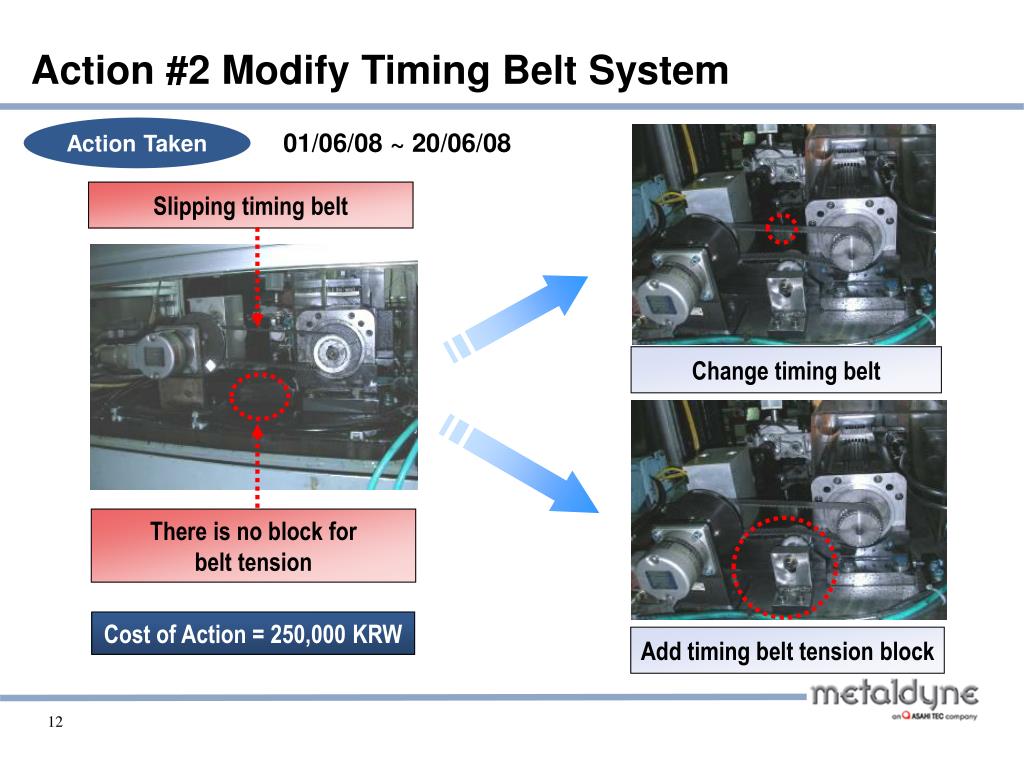 Action #2 Modify Timing Belt System

Action Taken

01/06/08 ~ 20/06/08

Slipping timing belt

There is no block for belt tension

Cost of Action = 250,000 KRW

Change timing belt

Add timing belt tension block

metaldyne

an ASAHI TEC company

12